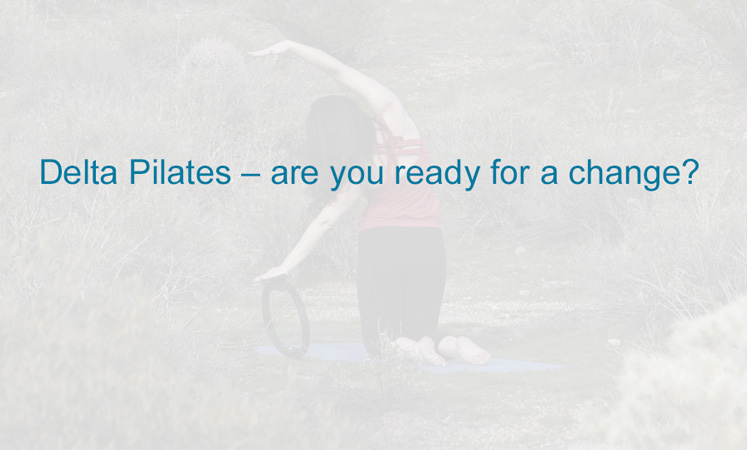 Delta Pilates – are you ready for a change?